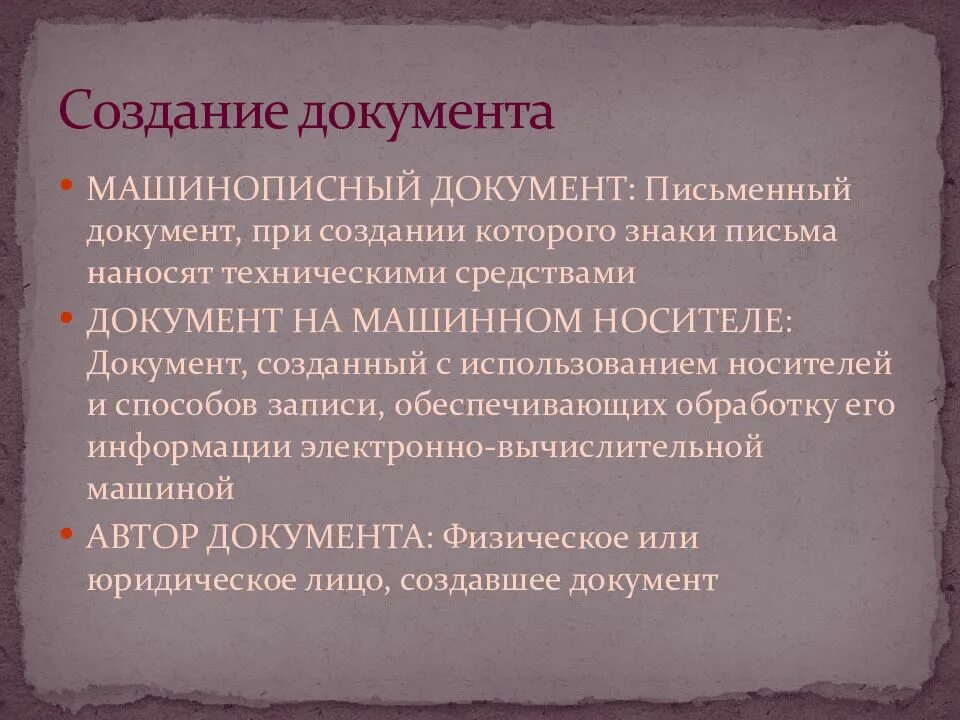 Создание документа

• МАШИНОПИСНЫЙ ДОКУМЕНТ: Письменный документ, при создании которого знаки письма наносят техническими средствами

• ДОКУМЕНТ НА МАШИННОМ НОСИТЕЛЕ: Документ, созданный с использованием носителей и способов записи, обеспечивающих обработку его информации электронно-вычислительной машиной

• АВТОР ДОКУМЕНТА: Физическое или юридическое лицо, создавшее документ